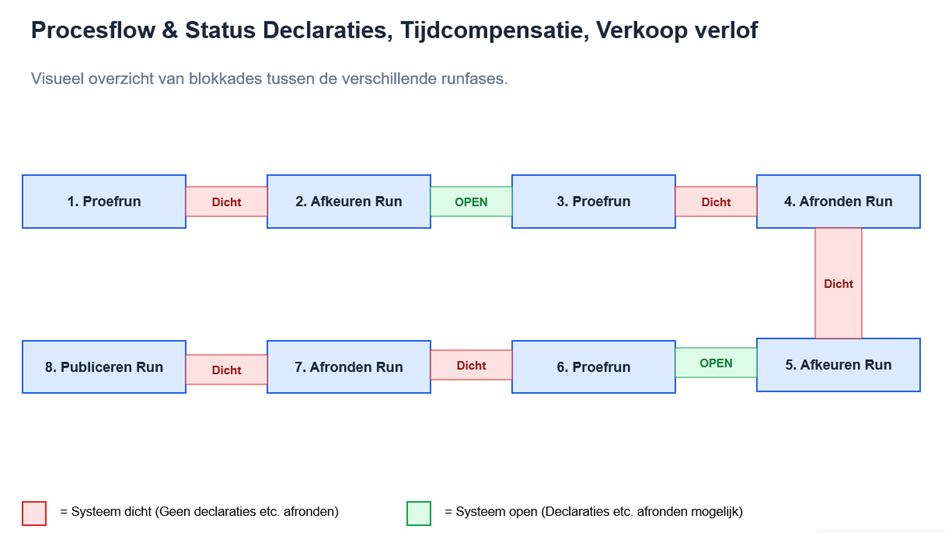 Procesflow & Status Declaraties, Tijdcompensatie, Verkoop verlof

Visueel overzicht van blokkades tussen de verschillende runfases.

1. Proefrun

Dicht

2. Afkeuren Run

OPEN

3. Proefrun

Dicht

4. Afronden Run

Dicht

5. Afkeuren Run

OPEN

6. Proefrun

Dicht

7. Afronden Run

Dicht

8. Publiceren Run

= Systeem dicht (Geen declaraties etc. afronden)

= Systeem open (Declaraties etc. afronden mogelijk)